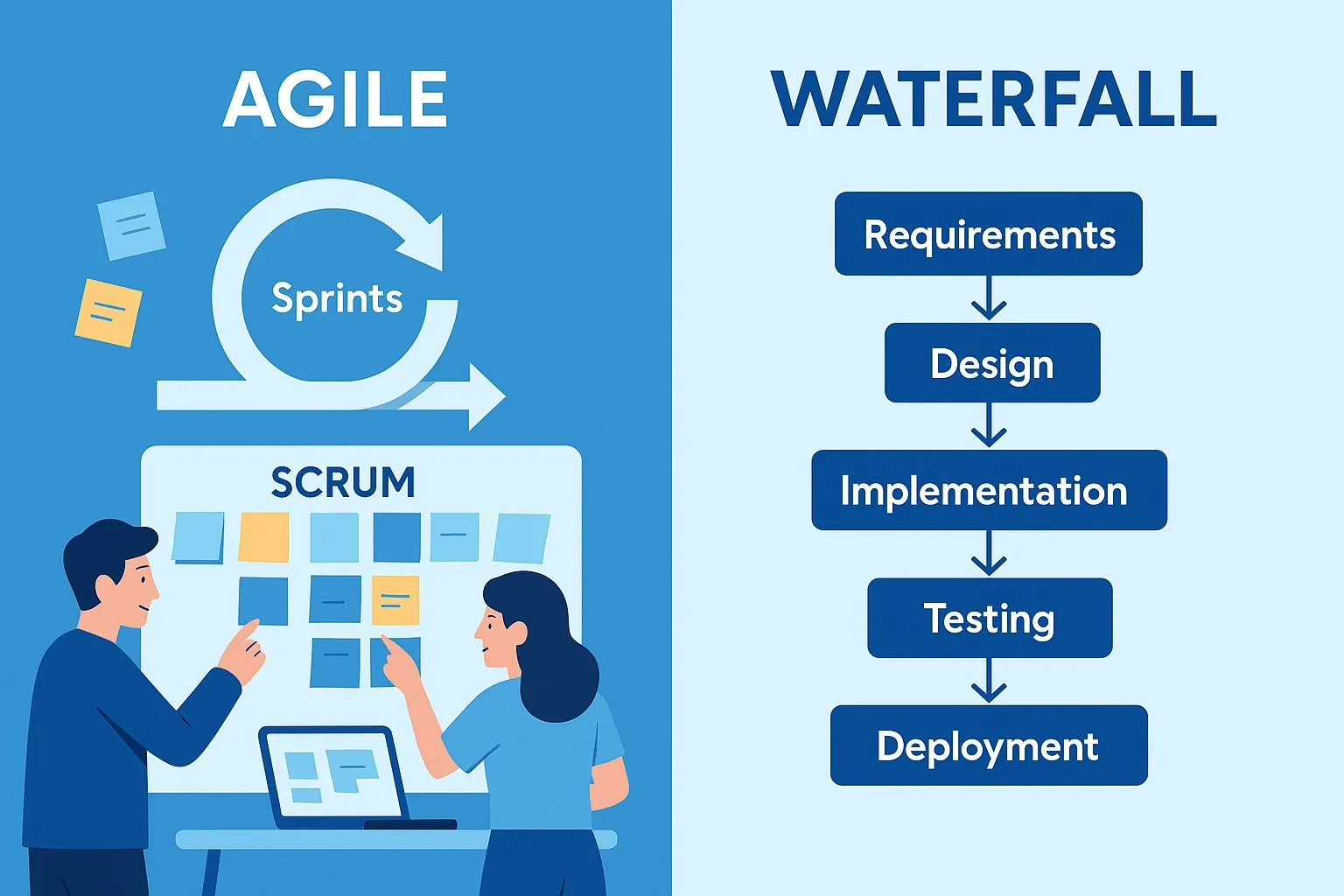 AGILE

Sprints

SCRUM

WATERFALL

Requirements

Design

Implementation

Testing

Deployment